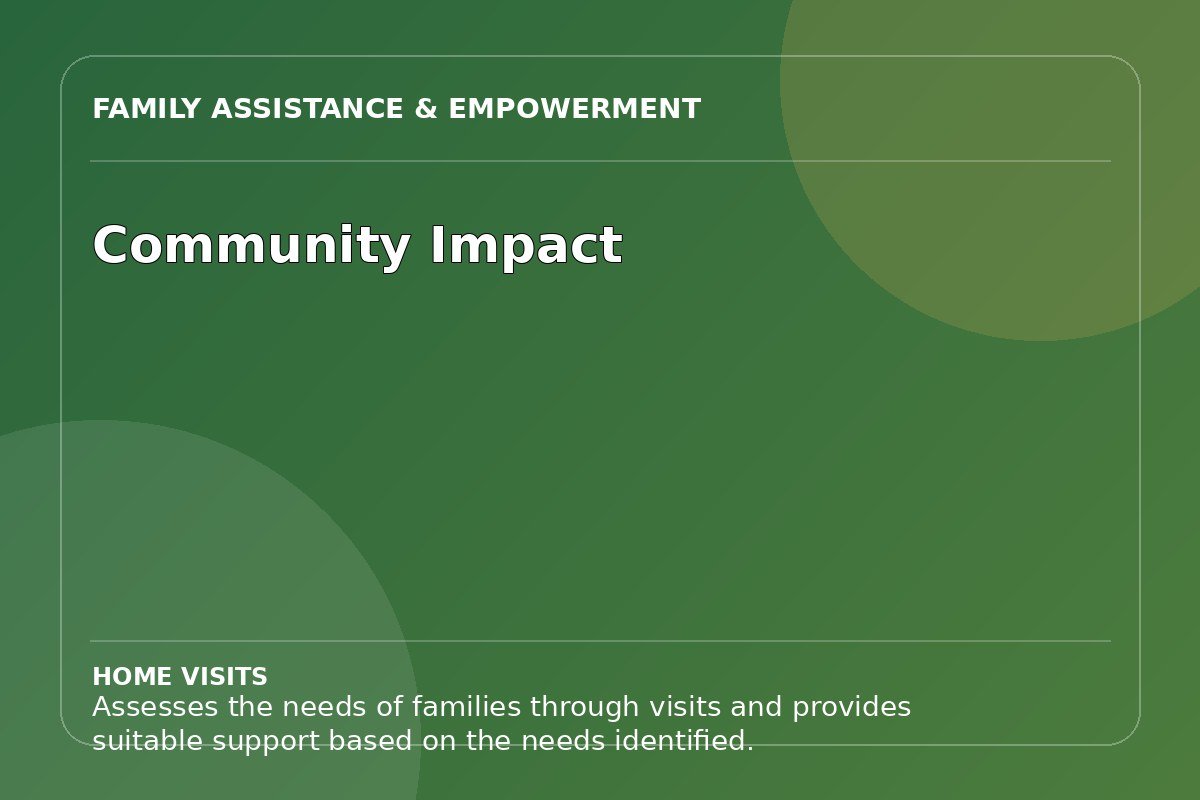 FAMILY ASSISTANCE & EMPOWERMENT

Community Impact

HOME VISITS

Assesses the needs of families through visits and provides suitable support based on the needs identified.